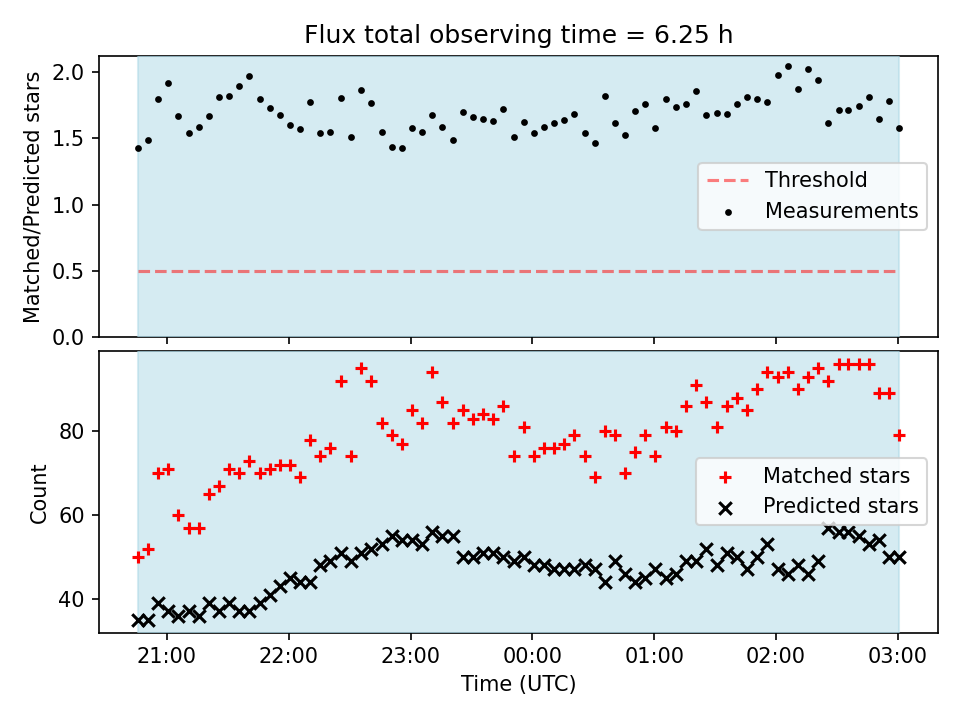 Flux total observing time = 6.25 h

Matched/Predicted stars
2.0
1.5
1.0
0.5
0.0

Threshold
Measurements

Count
80
60
40

Matched stars
Predicted stars

21:00
22:00
23:00
00:00
01:00
02:00
03:00
Time (UTC)